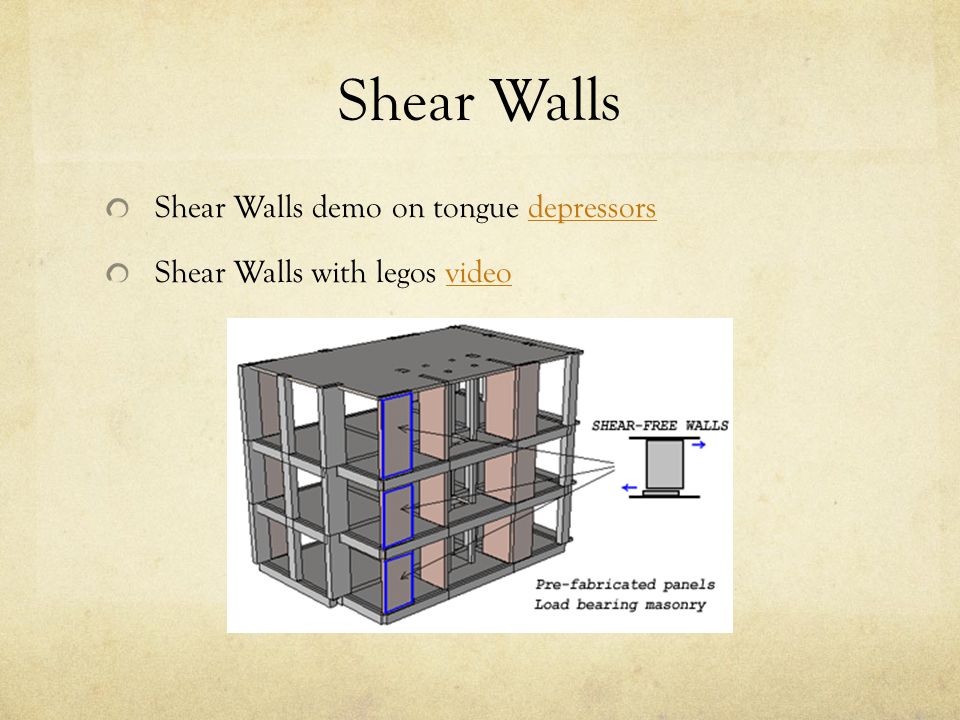 Shear Walls

Shear Walls demo on tongue depressors

Shear Walls with legos video

SHEAR-FREE WALLS

Pre-fabricated panels
Load bearing masonry